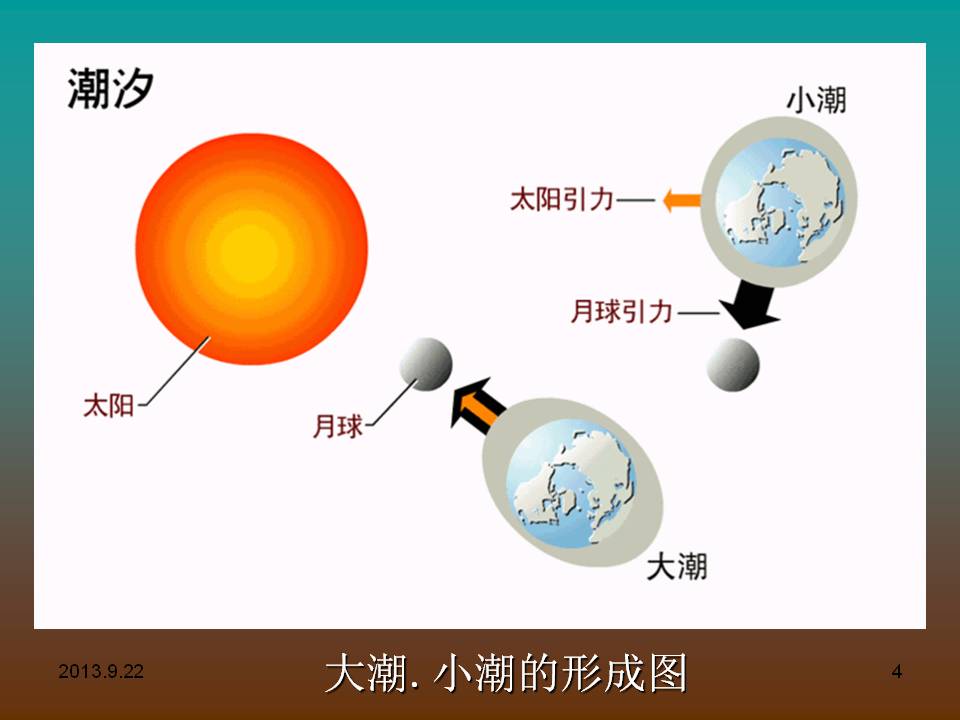 潮汐

小潮

太阳引力

月球引力

太阳

月球

大潮

2013.9.22

大潮. 小潮的形成图

4